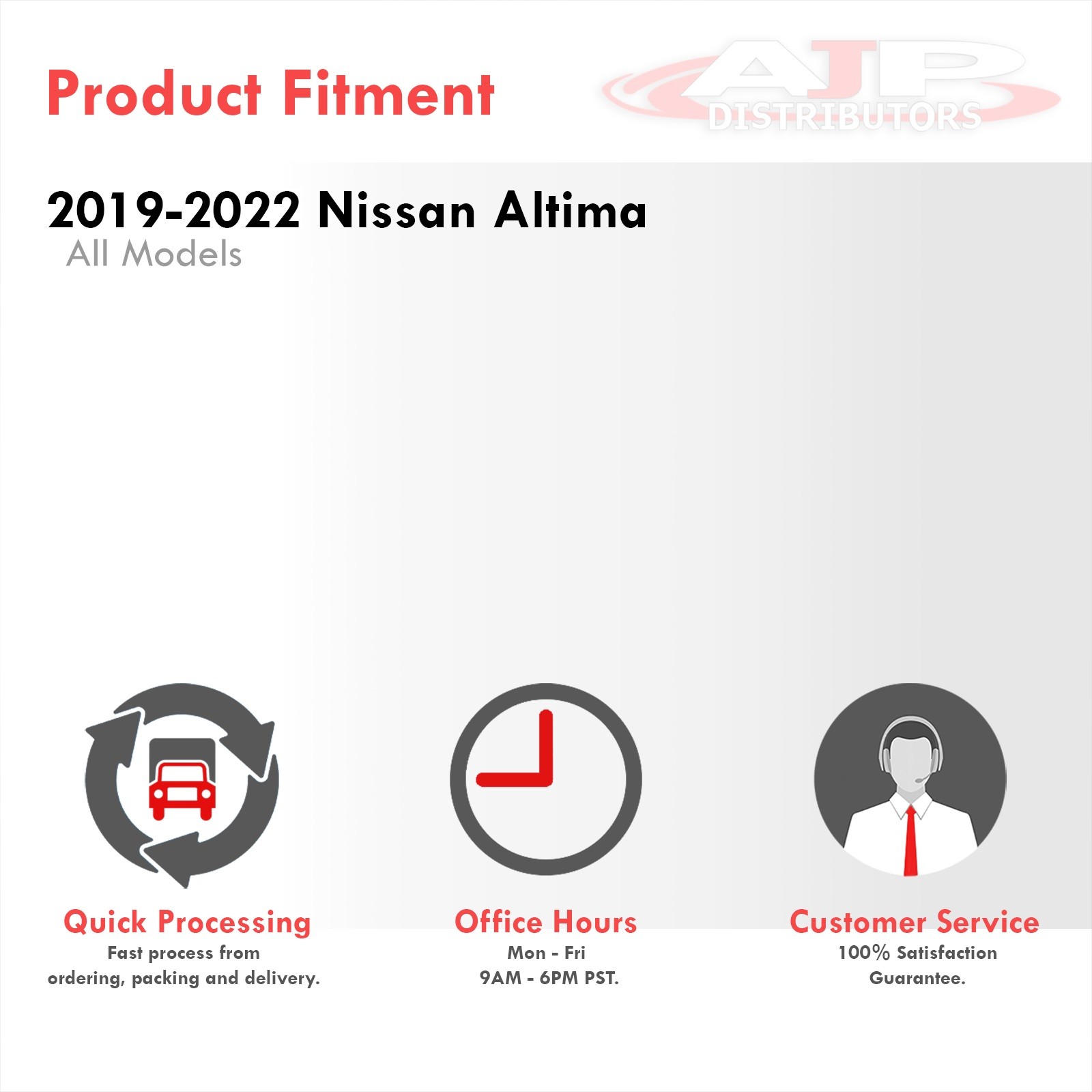 Product Fitment

AJP DISTRIBUTORS

2019-2022 Nissan Altima
All Models

Quick Processing
Fast process from ordering, packing and delivery.

Office Hours
Mon - Fri
9AM - 6PM PST.

Customer Service
100% Satisfaction Guarantee.